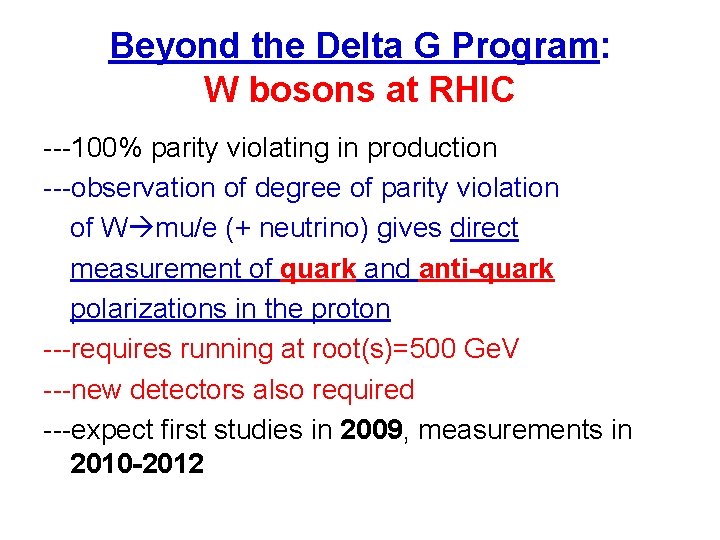 Beyond the Delta G Program:
W bosons at RHIC

---100% parity violating in production

---observation of degree of parity violation of W→mu/e (+ neutrino) gives direct measurement of quark and anti-quark polarizations in the proton

---requires running at root(s)=500 GeV

---new detectors also required

---expect first studies in 2009, measurements in 2010-2012